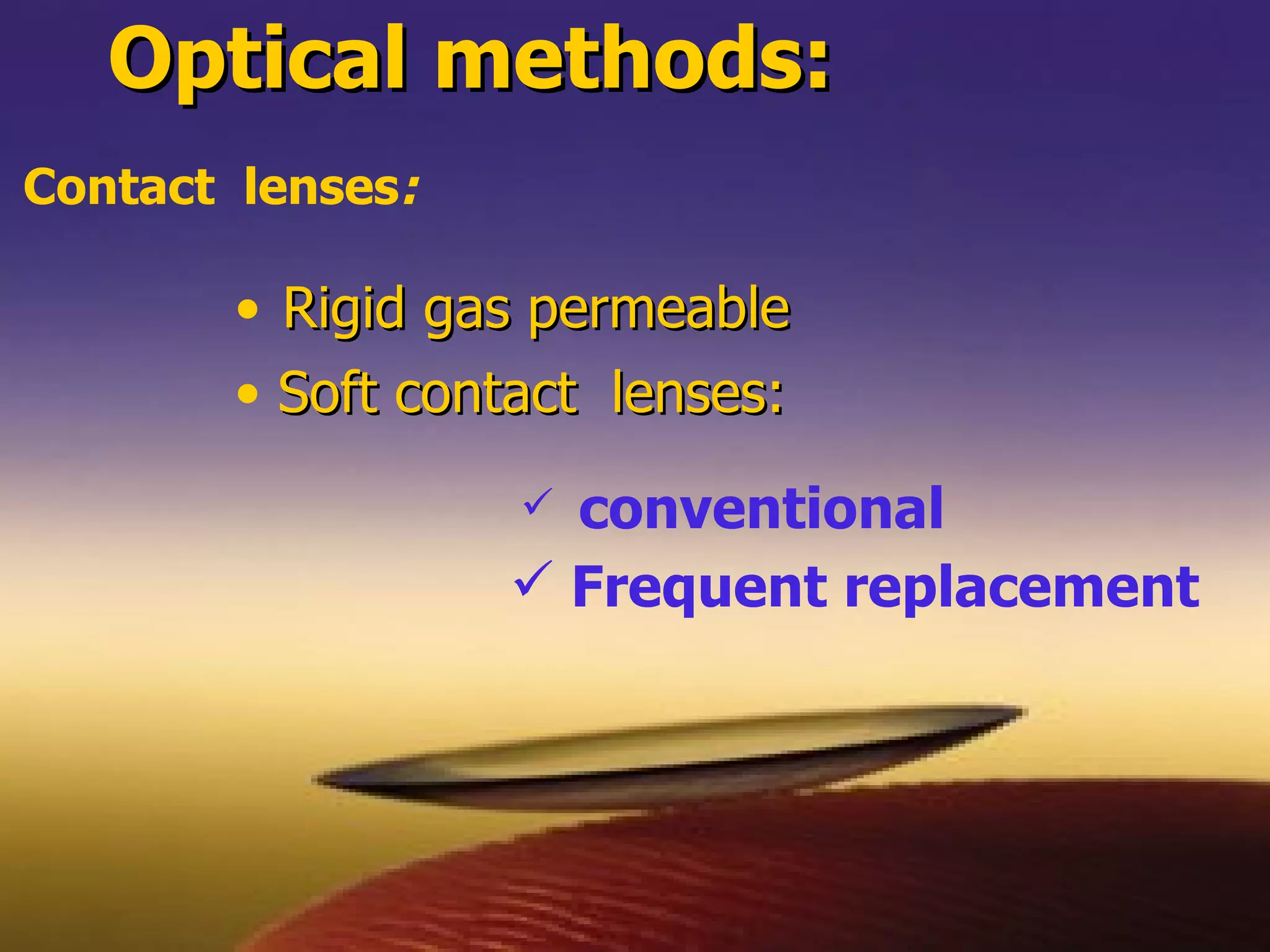 Optical methods:

Contact lenses:

• Rigid gas permeable
• Soft contact lenses:

✓ conventional
✓ Frequent replacement